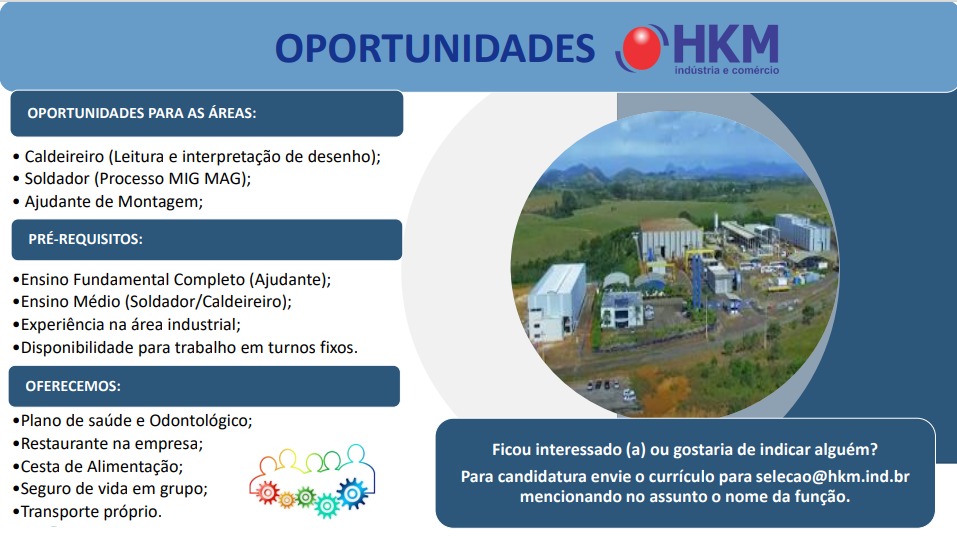 OPORTUNIDADES HKM indústria e comércio

OPORTUNIDADES PARA AS ÁREAS:

• Caldeireiro (Leitura e interpretação de desenho);
• Soldador (Processo MIG MAG);
• Ajudante de Montagem;

PRÉ-REQUISITOS:

•Ensino Fundamental Completo (Ajudante);
•Ensino Médio (Soldador/Caldeireiro);
•Experiência na área industrial;
•Disponibilidade para trabalho em turnos fixos.

OFERECEMOS:

•Plano de saúde e Odontológico;
•Restaurante na empresa;
•Cesta de Alimentação;
•Seguro de vida em grupo;
•Transporte próprio.

Ficou interessado (a) ou gostaria de indicar alguém?
Para candidatura envie o currículo para selecao@hkm.ind.br mencionando no assunto o nome da função.